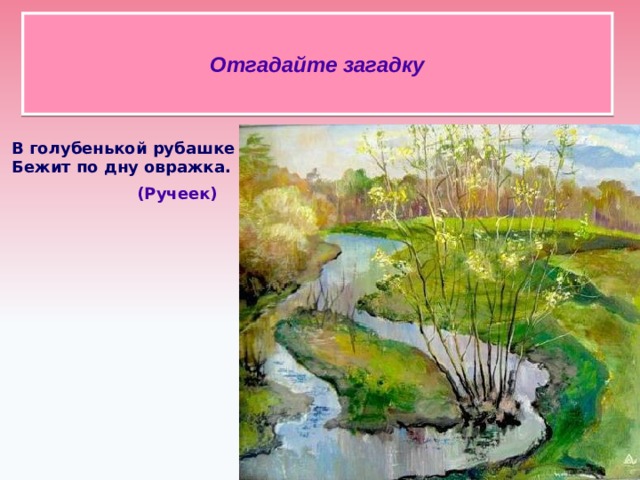 Отгадайте загадку

В голубенькой рубашке
Бежит по дну овражка.

(Ручеек)